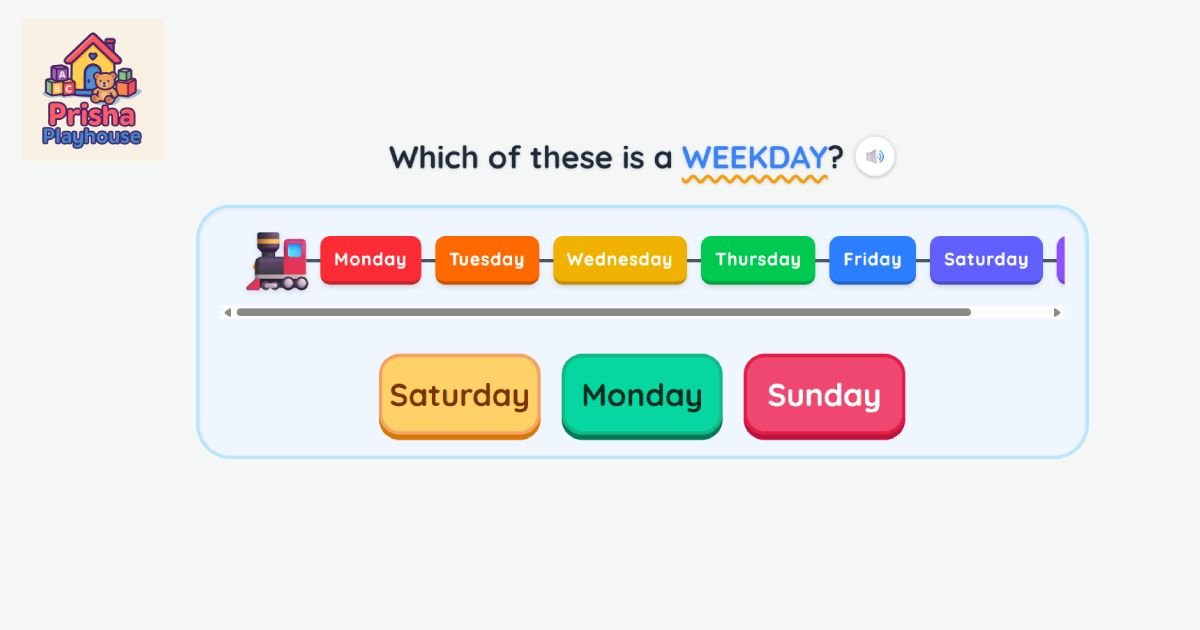 A B C

Prisha Playhouse

Which of these is a WEEKDAY?

Monday Tuesday Wednesday Thursday Friday Saturday

Saturday Monday Sunday